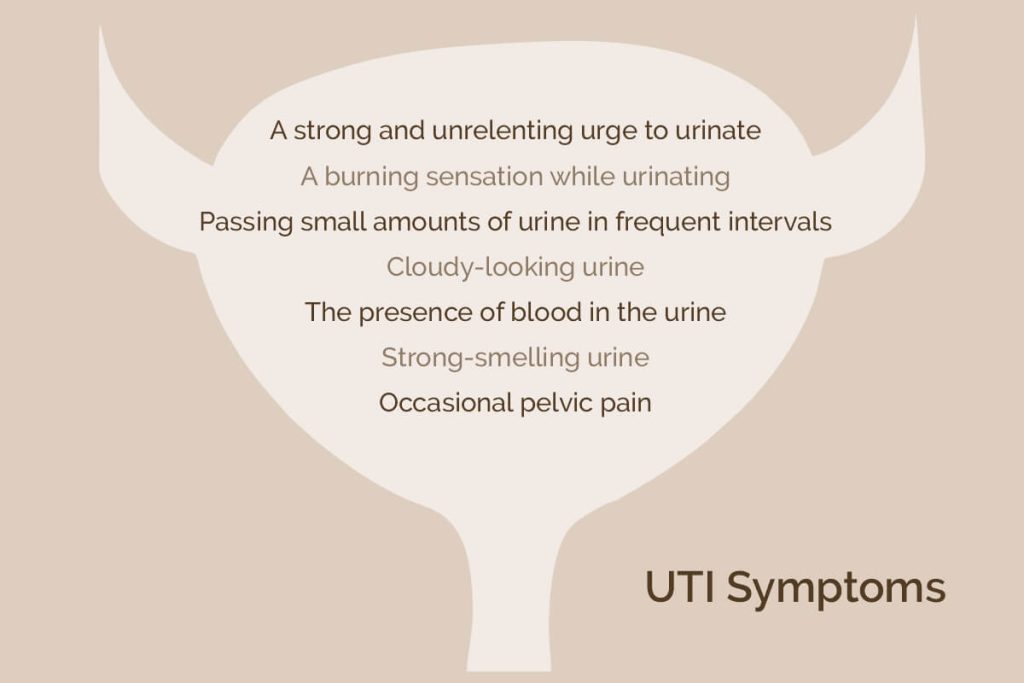 A strong and unrelenting urge to urinate
A burning sensation while urinating
Passing small amounts of urine in frequent intervals
Cloudy-looking urine
The presence of blood in the urine
Strong-smelling urine
Occasional pelvic pain

UTI Symptoms